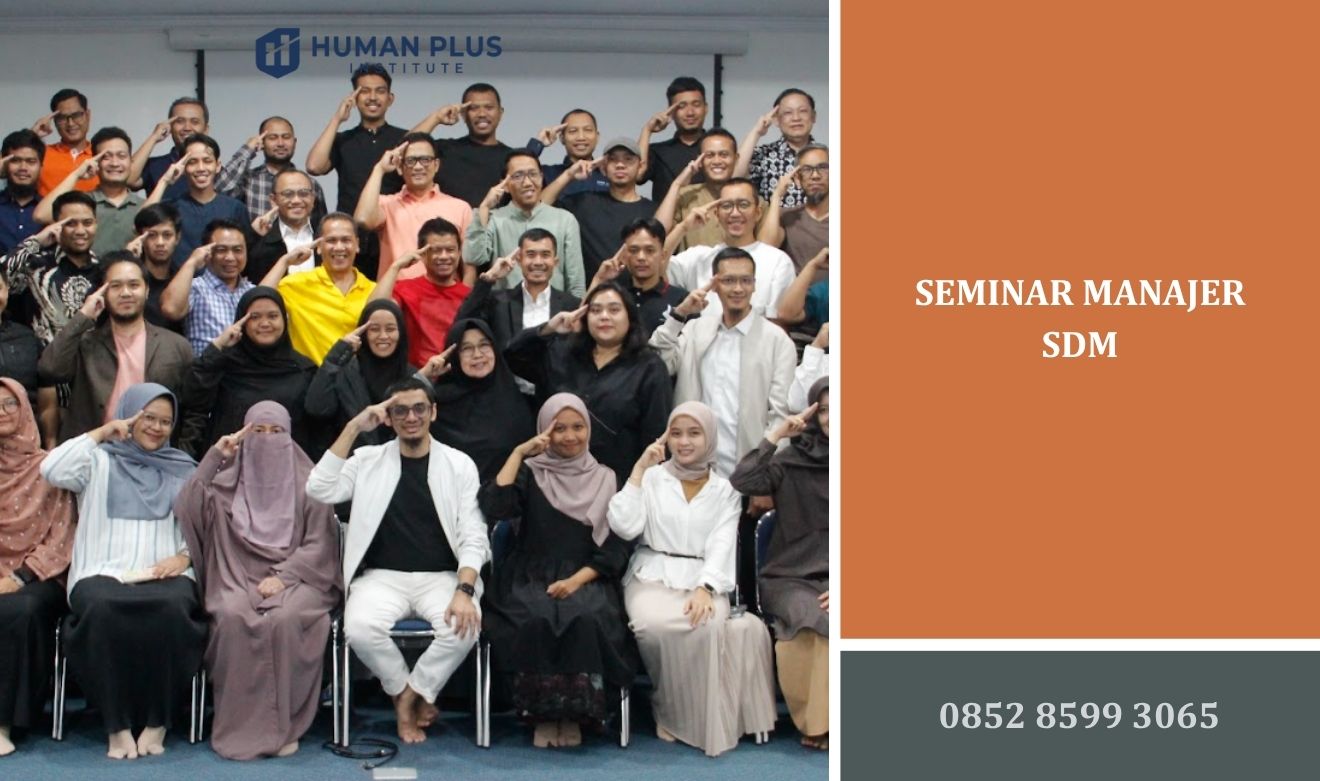 HUMAN PLUS INSTITUTE

SEMINAR MANAJER SDM

0852 8599 3065